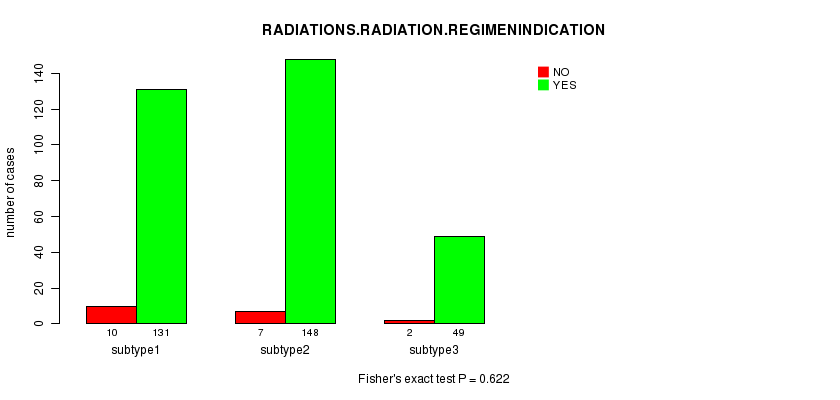 RADIATIONS.RADIATION.REGIMENINDICATION

NO
YES

number of cases

0
20
40
60
80
100
120
140

10 131
subtype1

7 148
subtype2

2 49
subtype3

Fisher's exact test P = 0.622